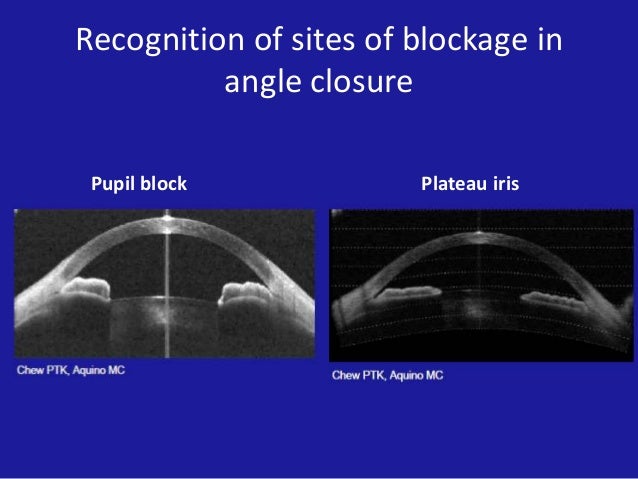 Recognition of sites of blockage in angle closure

Pupil block

Chew PTK, Aquino MC

Plateau iris

Chew PTK, Aquino MC